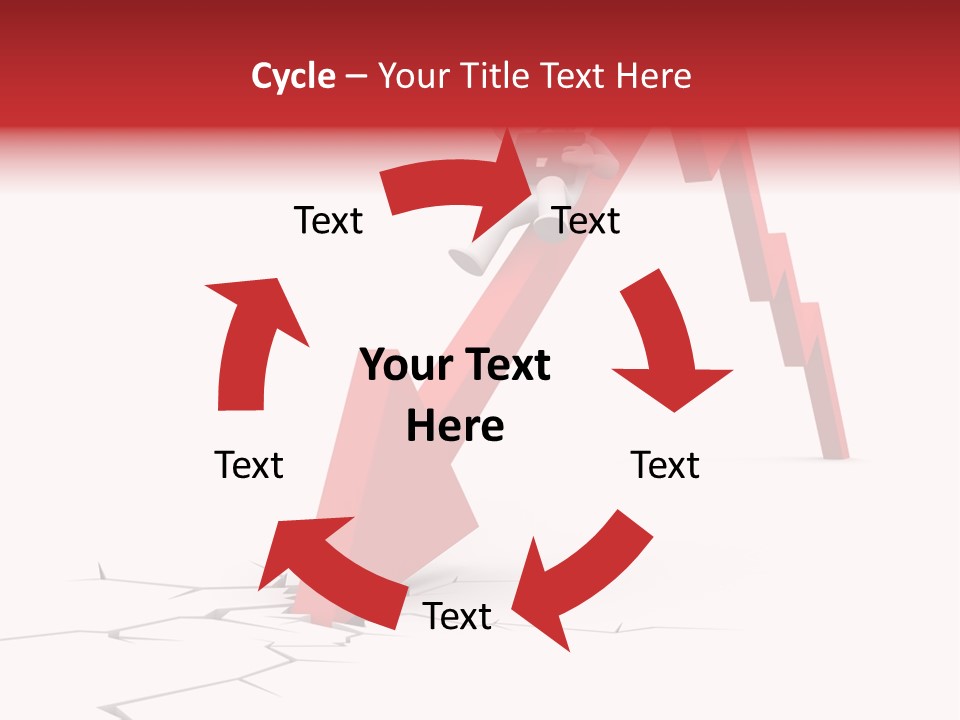 Cycle – Your Title Text Here

Text

Text

Your Text Here

Text

Text

Text